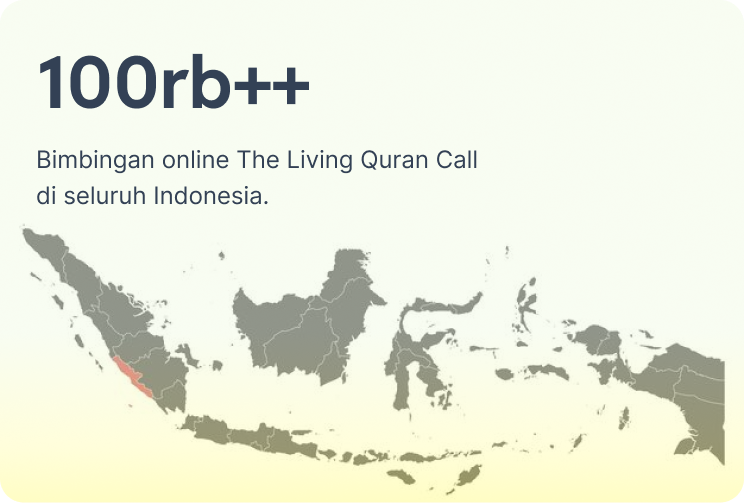 100rb++

Bimbingan online The Living Quran Call di seluruh Indonesia.